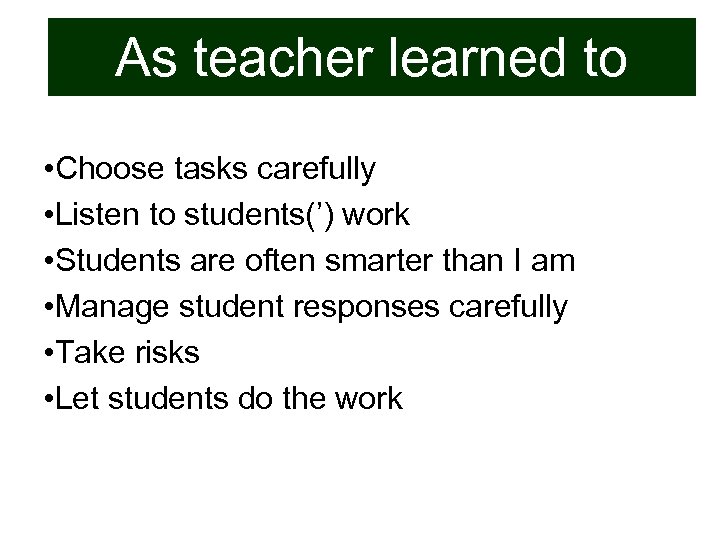 As teacher learned to

•Choose tasks carefully
•Listen to students(’) work
•Students are often smarter than I am
•Manage student responses carefully
•Take risks
•Let students do the work